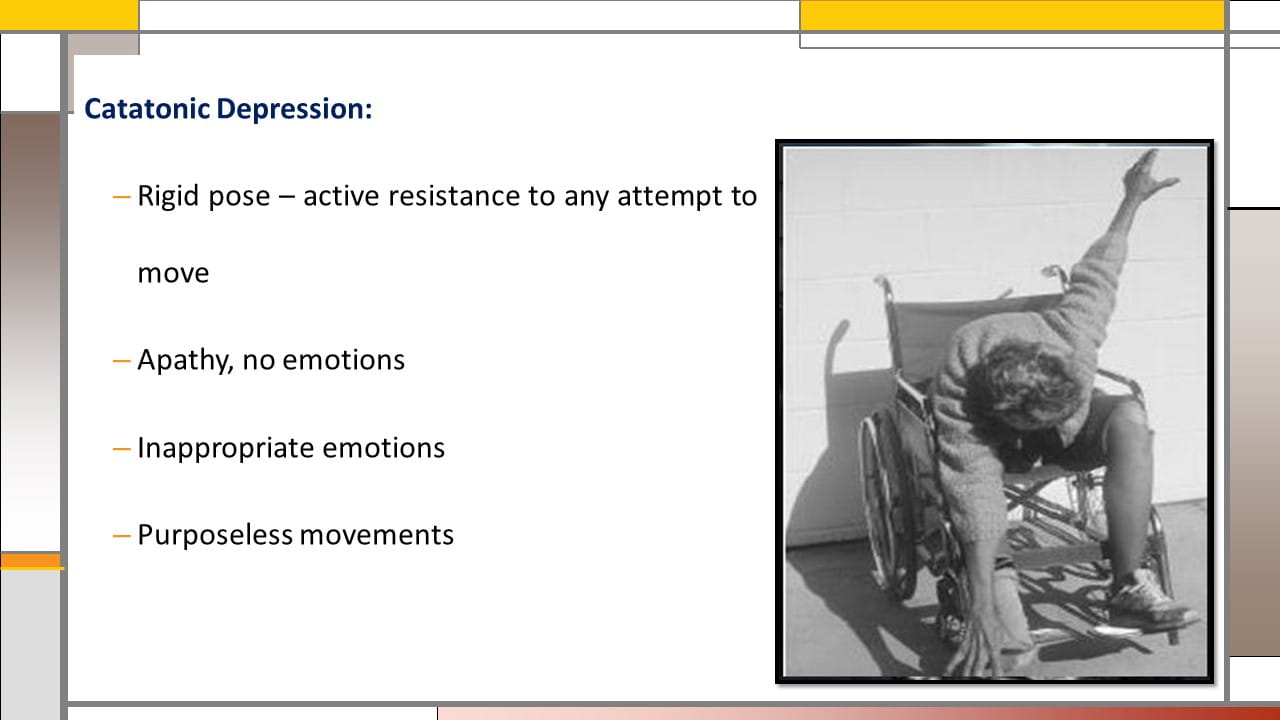 Catatonic Depression:

– Rigid pose – active resistance to any attempt to move

– Apathy, no emotions

– Inappropriate emotions

– Purposeless movements